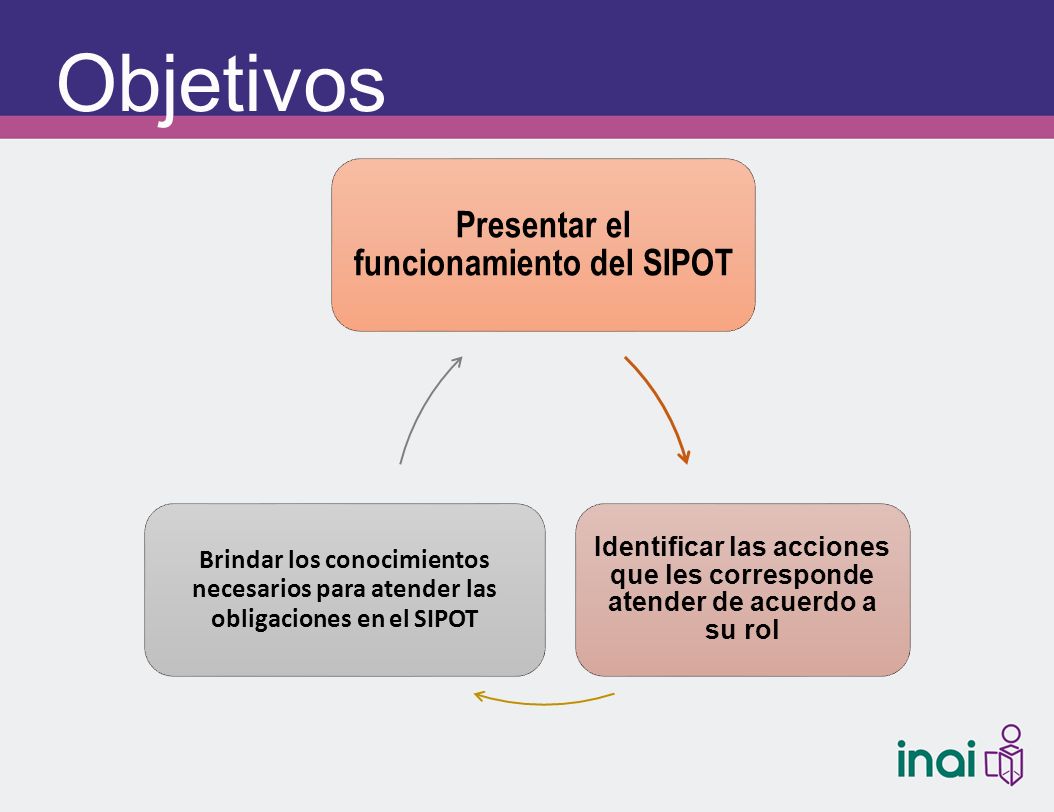 Objetivos

Presentar el funcionamiento del SIPOT

Identificar las acciones que les corresponde atender de acuerdo a su rol

Brindar los conocimientos necesarios para atender las obligaciones en el SIPOT

inai